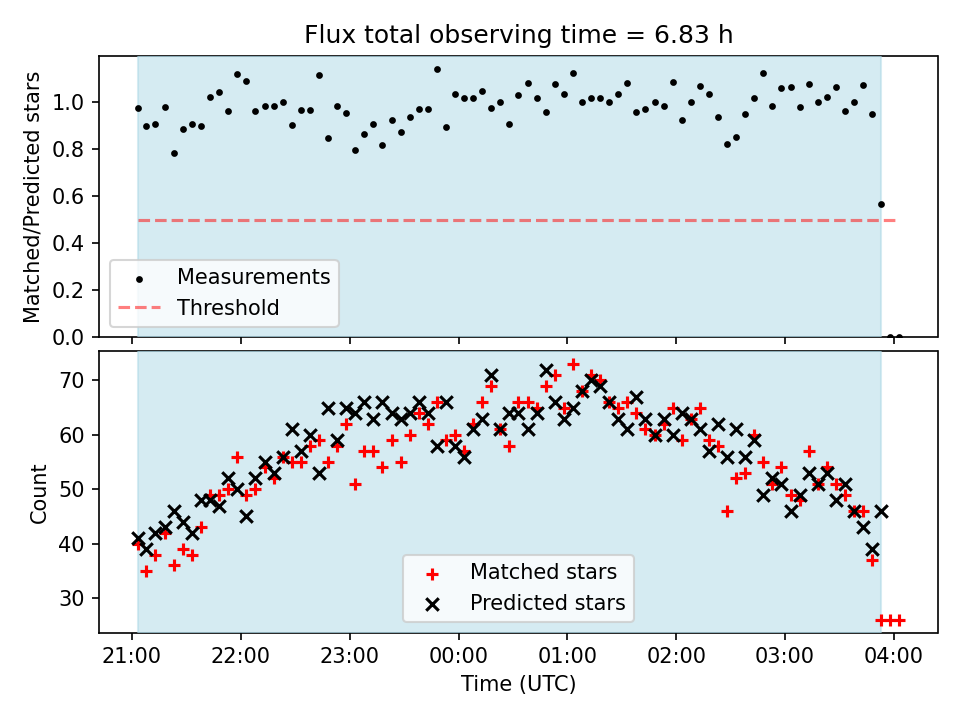 Flux total observing time = 6.83 h

Matched/Predicted stars

1.0
0.8
0.6
0.4
0.2
0.0

Measurements
Threshold

Count

70
60
50
40
30

Matched stars
Predicted stars

21:00 22:00 23:00 00:00 01:00 02:00 03:00 04:00

Time (UTC)